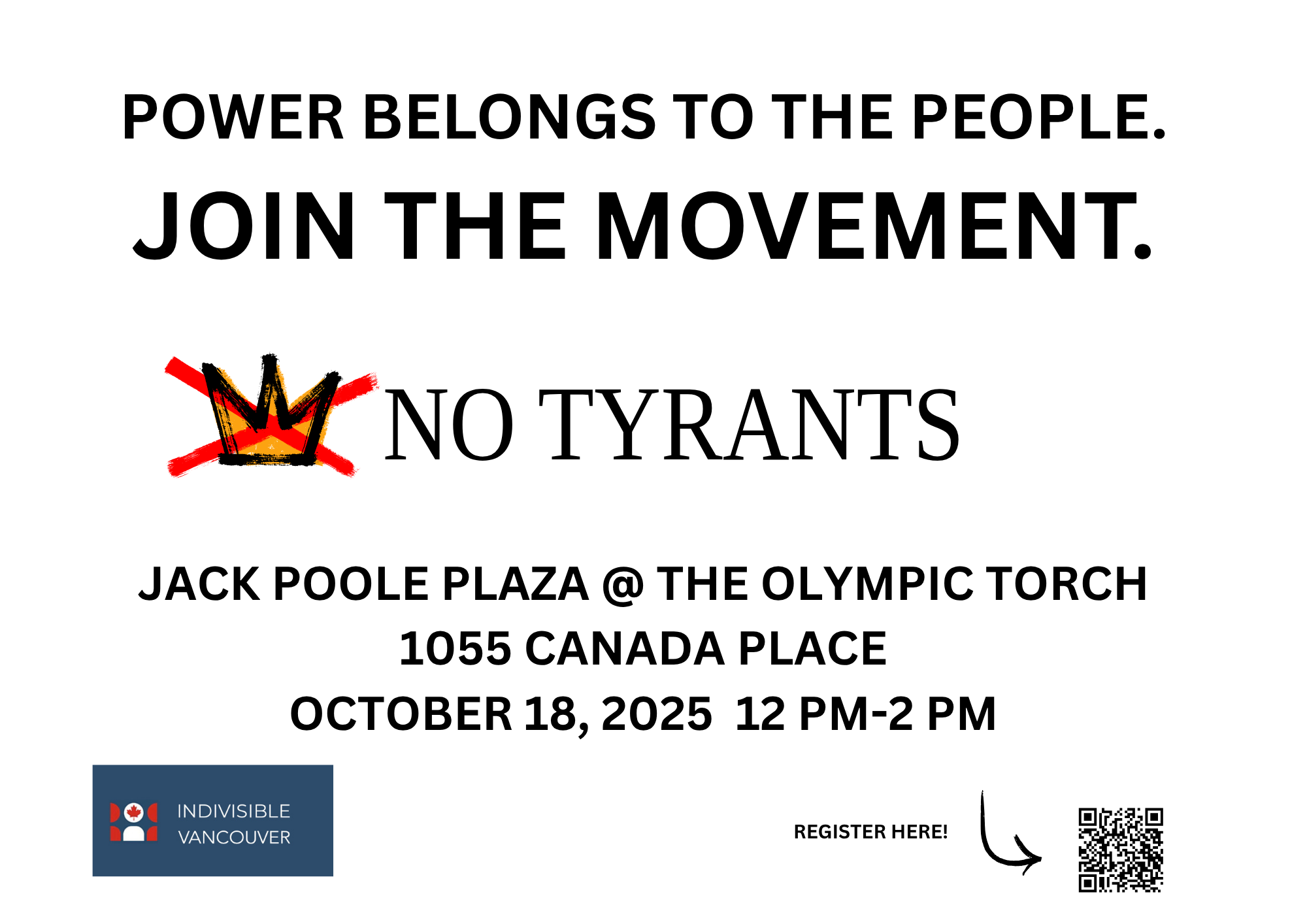 POWER BELONGS TO THE PEOPLE.

JOIN THE MOVEMENT.

NO TYRANTS

JACK POOLE PLAZA @ THE OLYMPIC TORCH
1055 CANADA PLACE
OCTOBER 18, 2025 12 PM-2 PM

INDIVISIBLE VANCOUVER

REGISTER HERE!